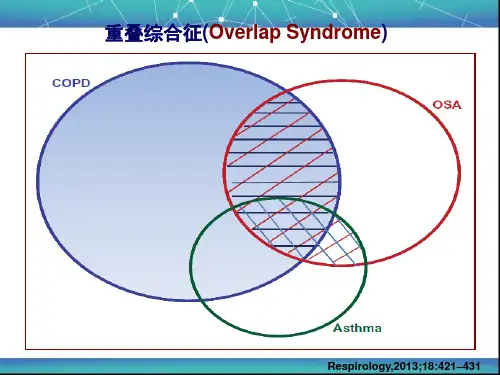 重叠综合征(Overlap Syndrome)

COPD

OSA

Asthma

Respirology,2013;18:421–431